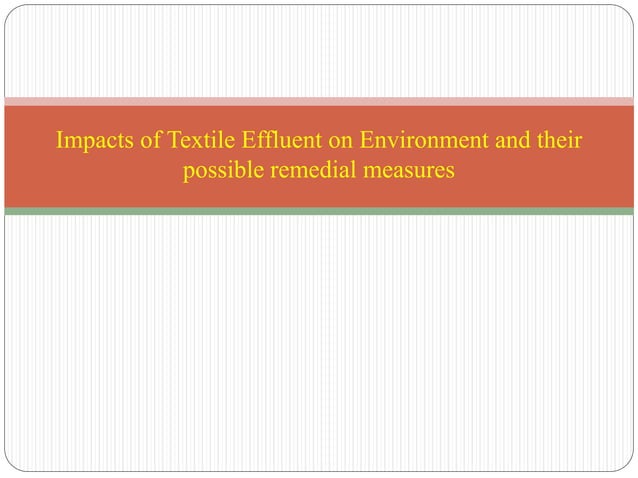 Impacts of Textile Effluent on Environment and their possible remedial measures